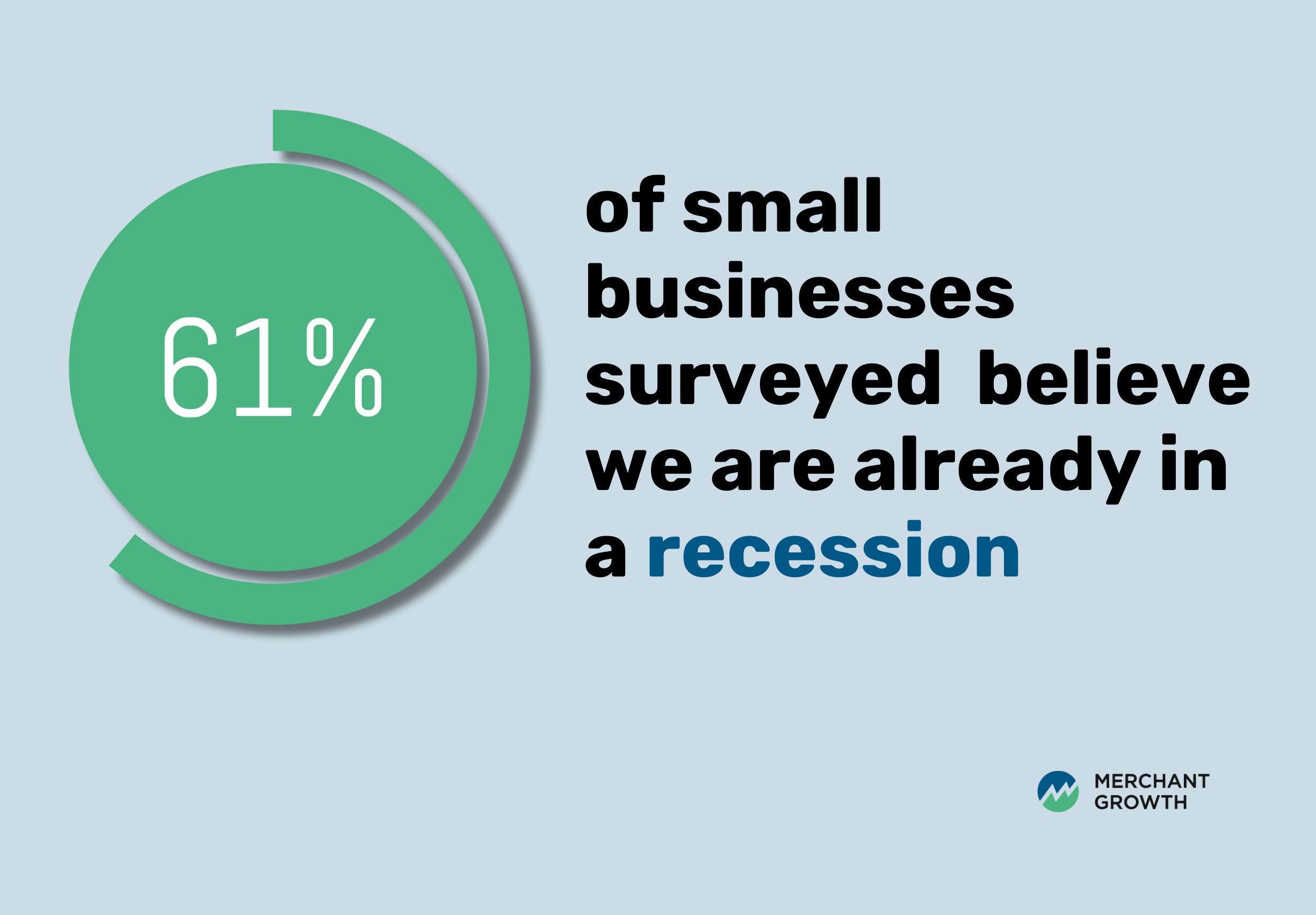 61%

of small businesses surveyed believe we are already in a recession

MERCHANT GROWTH